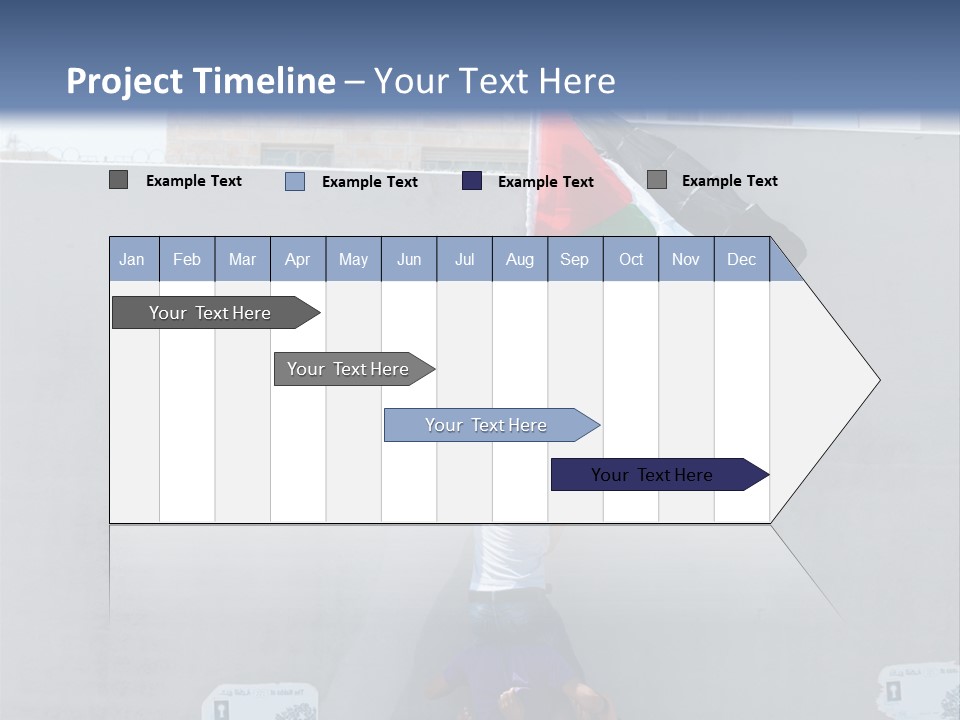 Project Timeline – Your Text Here

Example Text
Example Text
Example Text
Example Text

| Jan | Feb | Mar | Apr | May | Jun | Jul | Aug | Sep | Oct | Nov | Dec |
|---|---|---|---|---|---|---|---|---|---|---|---|

Your Text Here

Your Text Here

Your Text Here

Your Text Here